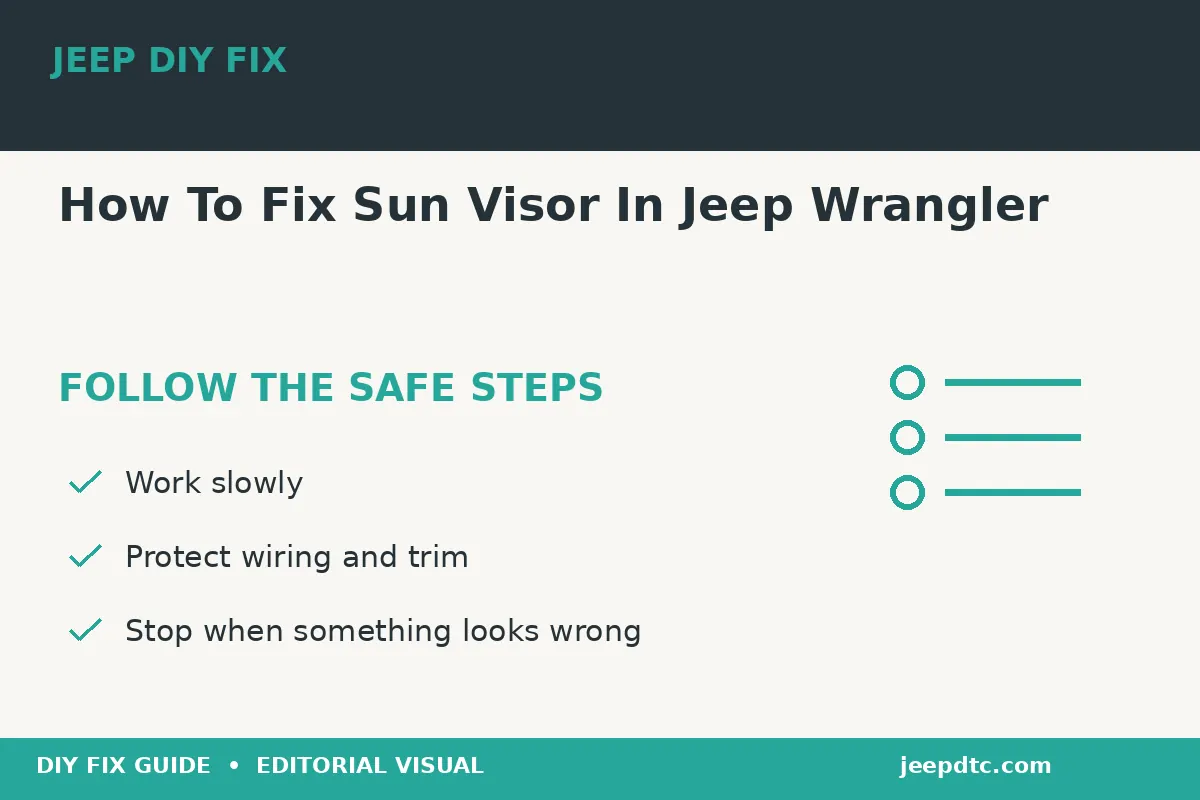 JEEP DIY FIX

How To Fix Sun Visor In Jeep Wrangler

FOLLOW THE SAFE STEPS

Work slowly

Protect wiring and trim

Stop when something looks wrong

DIY FIX GUIDE • EDITORIAL VISUAL

jeepdtc.com